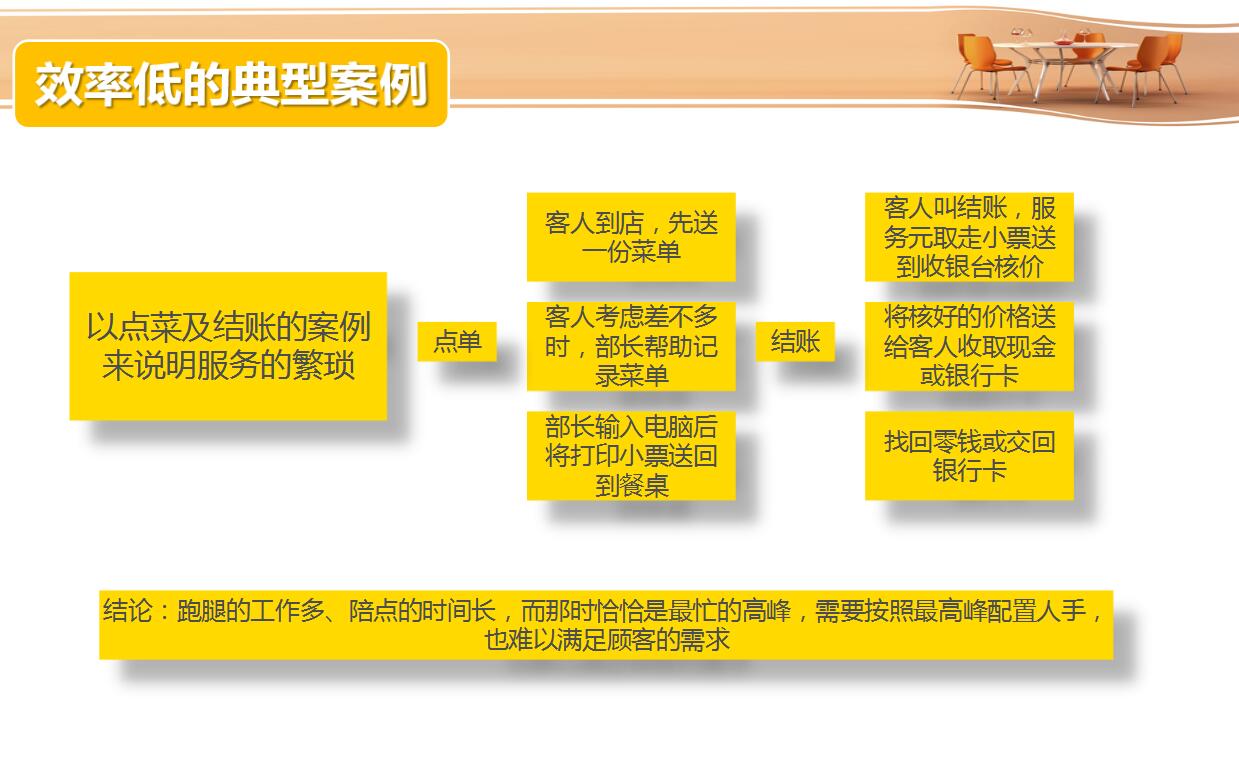 效率低的典型案例

以点菜及结账的案例来说明服务的繁琐

点单

客人到店，先送一份菜单

客人考虑差不多时，部长帮助记录菜单

部长输入电脑后将打印小票送回到餐桌

结账

客人叫结账，服务元取走小票送到收银台核价

将核好的价格送给客人收取现金或银行卡

找回零钱或交回银行卡

结论：跑腿的工作多、陪点的时间长，而那时恰恰是最忙的高峰，需要按照最高峰配置人手，也难以满足顾客的需求